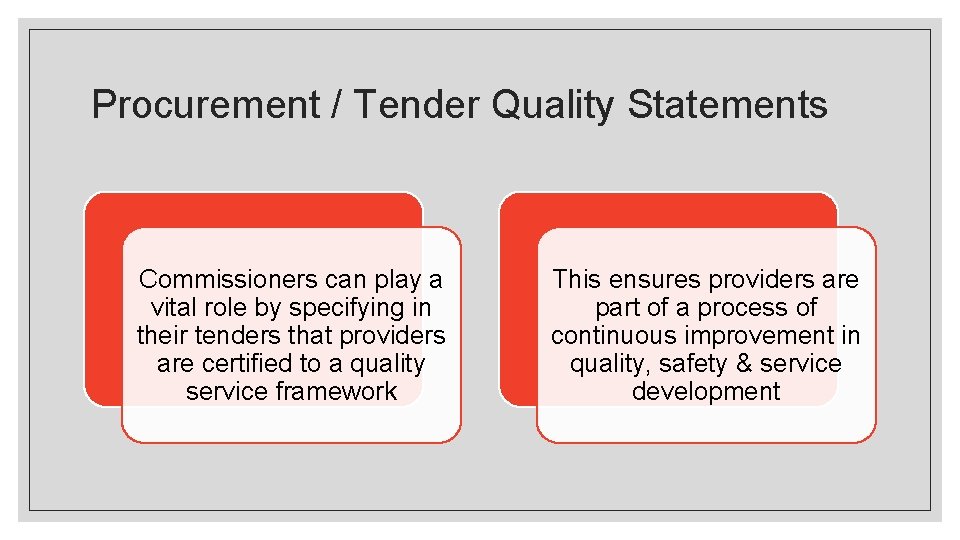 Procurement / Tender Quality Statements

Commissioners can play a vital role by specifying in their tenders that providers are certified to a quality service framework

This ensures providers are part of a process of continuous improvement in quality, safety & service development